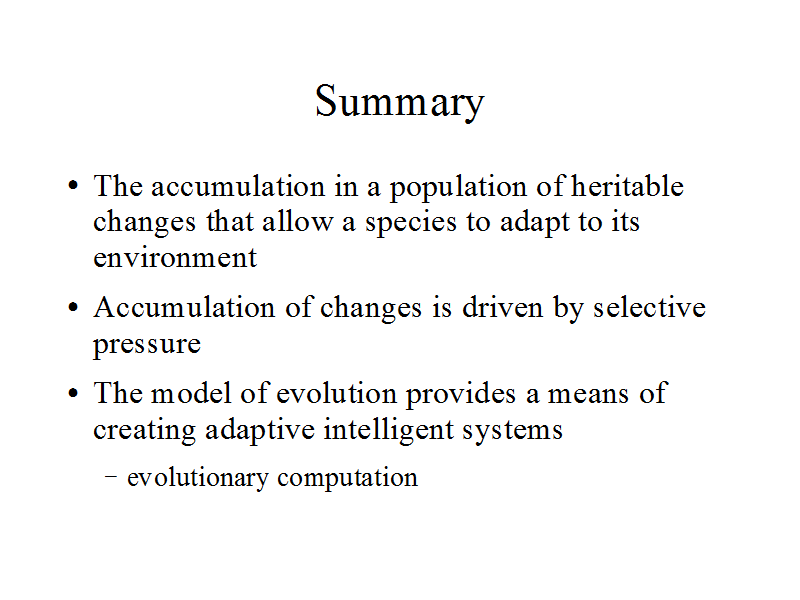 Summary

• The accumulation in a population of heritable changes that allow a species to adapt to its environment

• Accumulation of changes is driven by selective pressure

• The model of evolution provides a means of creating adaptive intelligent systems

– evolutionary computation